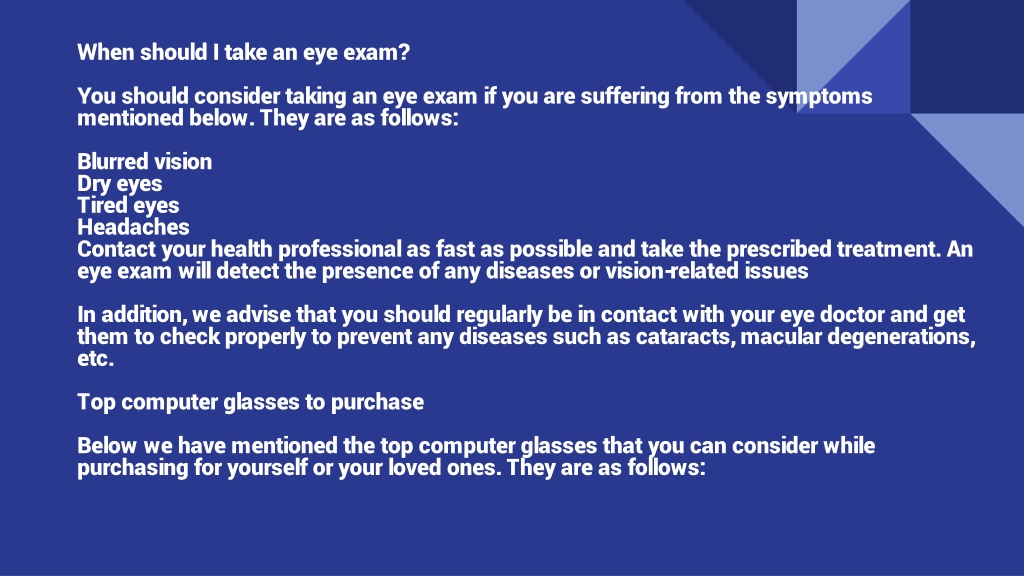 When should I take an eye exam?

You should consider taking an eye exam if you are suffering from the symptoms mentioned below. They are as follows:

Blurred vision
Dry eyes
Tired eyes
Headaches
Contact your health professional as fast as possible and take the prescribed treatment. An eye exam will detect the presence of any diseases or vision-related issues

In addition, we advise that you should regularly be in contact with your eye doctor and get them to check properly to prevent any diseases such as cataracts, macular degenerations, etc.

Top computer glasses to purchase

Below we have mentioned the top computer glasses that you can consider while purchasing for yourself or your loved ones. They are as follows: